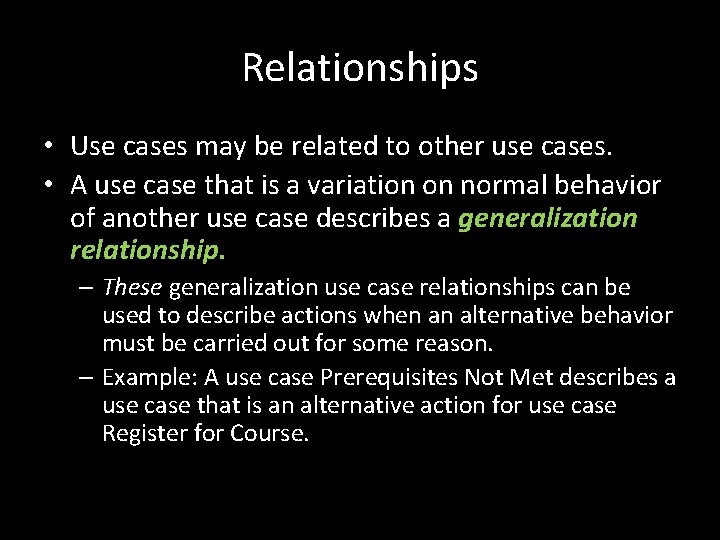 Relationships

• Use cases may be related to other use cases.
• A use case that is a variation on normal behavior of another use case describes a generalization relationship.
  – These generalization use case relationships can be used to describe actions when an alternative behavior must be carried out for some reason.
  – Example: A use case Prerequisites Not Met describes a use case that is an alternative action for use case Register for Course.